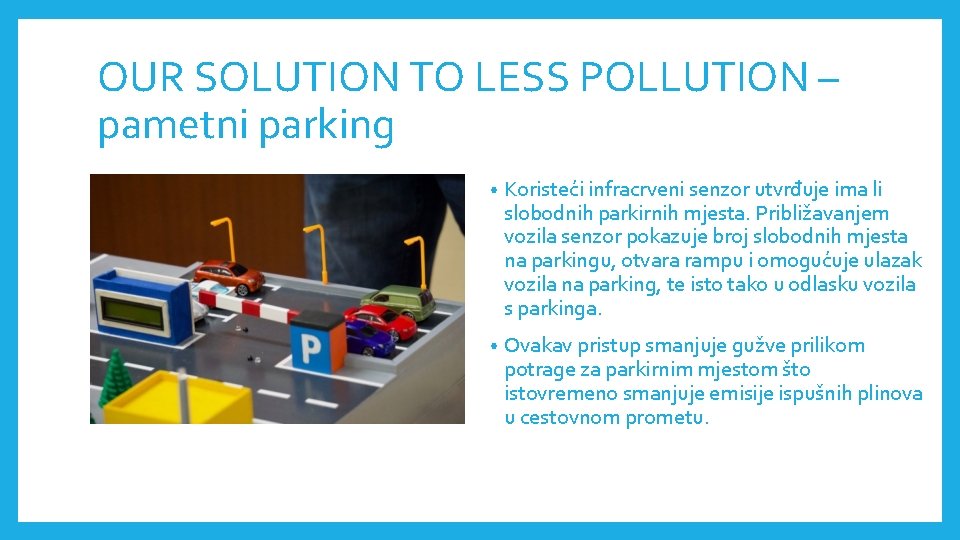 OUR SOLUTION TO LESS POLLUTION – pametni parking

P

• Koristeći infracrveni senzor utvrđuje ima li slobodnih parkirnih mjesta. Približavanjem vozila senzor pokazuje broj slobodnih mjesta na parkingu, otvara rampu i omogućuje ulazak vozila na parking, te isto tako u odlasku vozila s parkinga.

• Ovakav pristup smanjuje gužve prilikom potrage za parkirnim mjestom što istovremeno smanjuje emisije ispušnih plinova u cestovnom prometu.